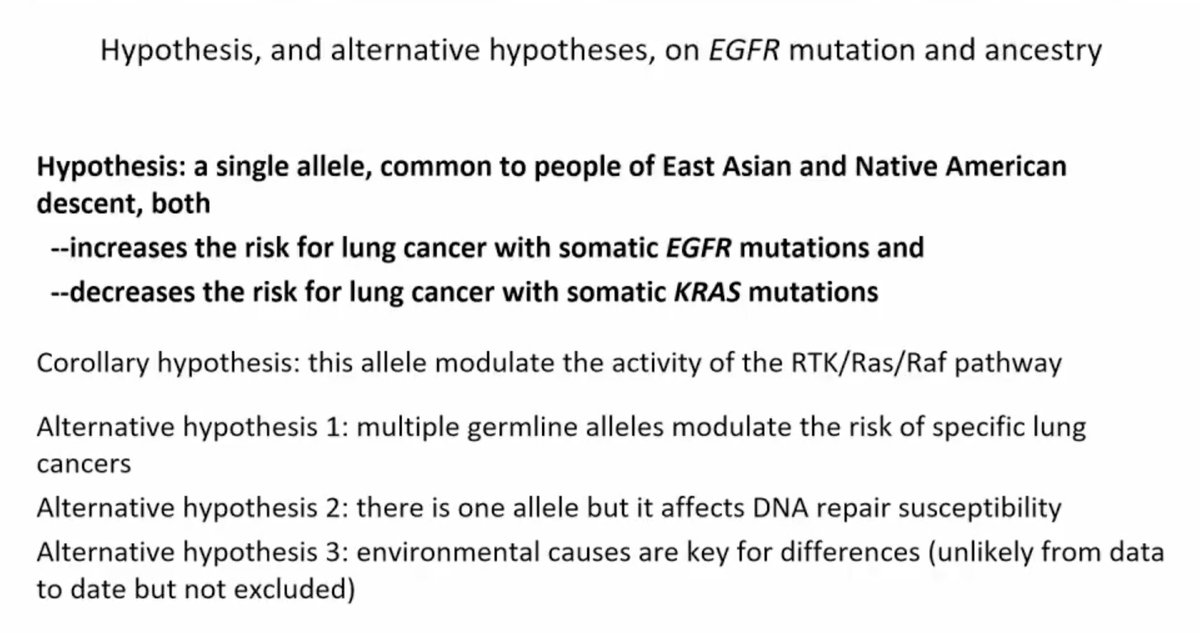 Hypothesis, and alternative hypotheses, on EGFR mutation and ancestry

Hypothesis: a single allele, common to people of East Asian and Native American descent, both
--increases the risk for lung cancer with somatic EGFR mutations and
--decreases the risk for lung cancer with somatic KRAS mutations

Corollary hypothesis: this allele modulate the activity of the RTK/Ras/Raf pathway

Alternative hypothesis 1: multiple germline alleles modulate the risk of specific lung cancers

Alternative hypothesis 2: there is one allele but it affects DNA repair susceptibility

Alternative hypothesis 3: environmental causes are key for differences (unlikely from data to date but not excluded)